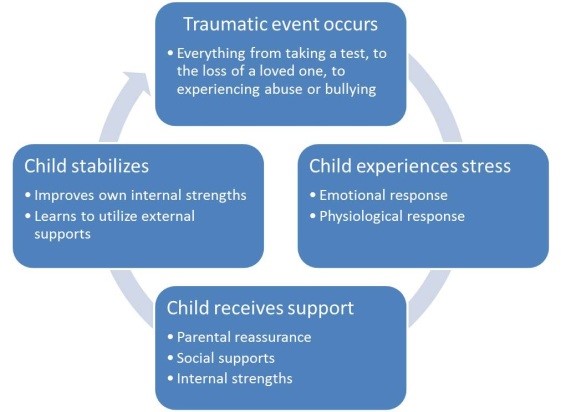 Traumatic event occurs

• Everything from taking a test, to the loss of a loved one, to experiencing abuse or bullying

Child experiences stress

• Emotional response
• Physiological response

Child receives support

• Parental reassurance
• Social supports
• Internal strengths

Child stabilizes

• Improves own internal strengths
• Learns to utilize external supports